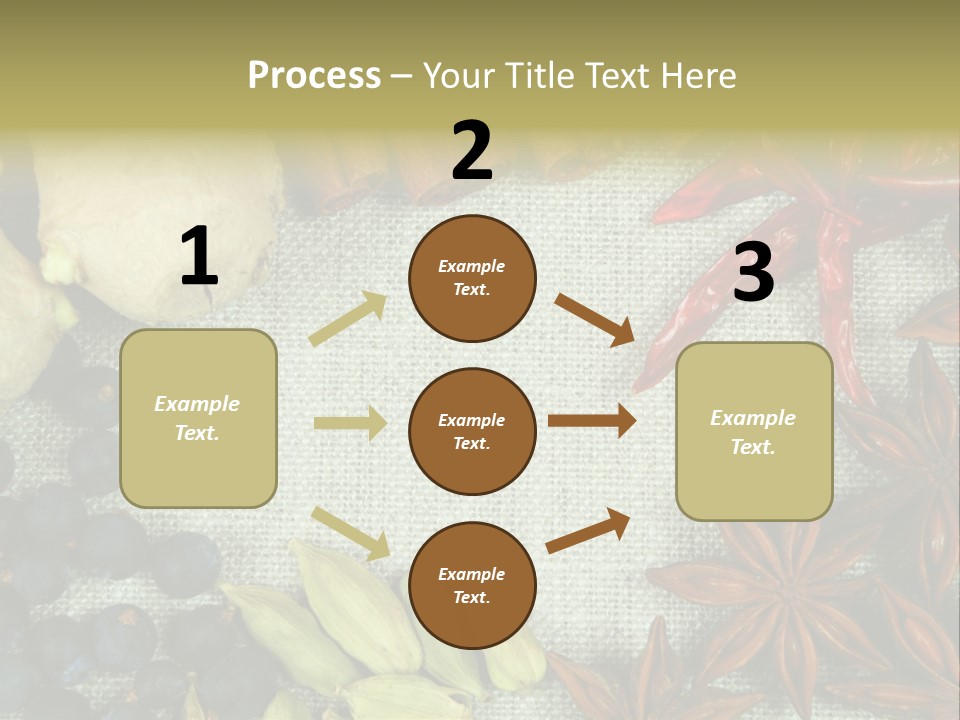 Process – Your Title Text Here

1

Example Text.

2

Example Text.

Example Text.

Example Text.

3

Example Text.